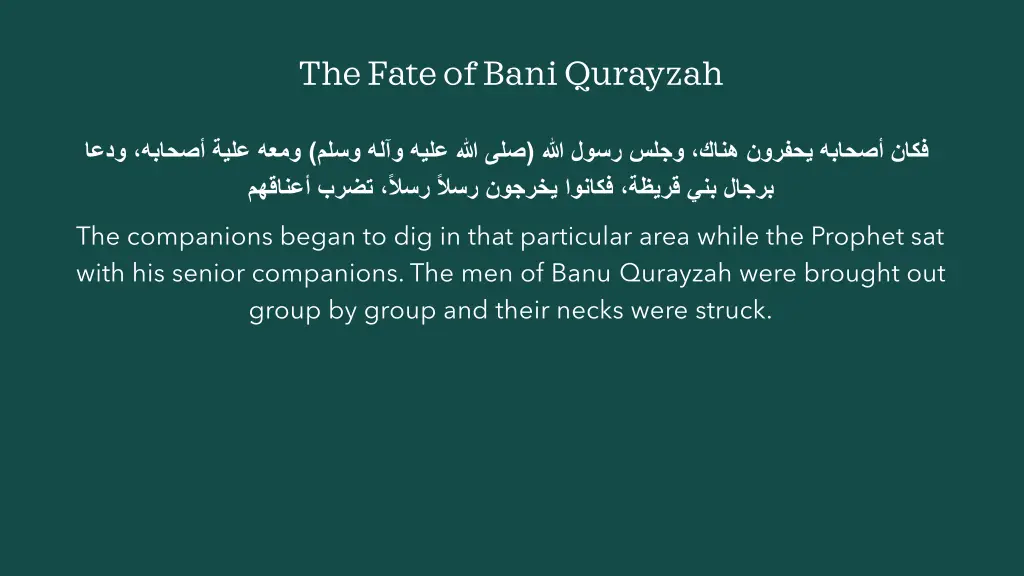 The Fate of Bani Qurayzah

فكان أصحابه يحفرون هناك، وجلس رسول الله (صلى الله عليه وآله وسلم) ومعه علية أصحابه، ودعا برجال بني قريظة، فكانوا يخرجون رسلاً رسلاً، تضرب أعناقهم

The companions began to dig in that particular area while the Prophet sat with his senior companions. The men of Banu Qurayzah were brought out group by group and their necks were struck.